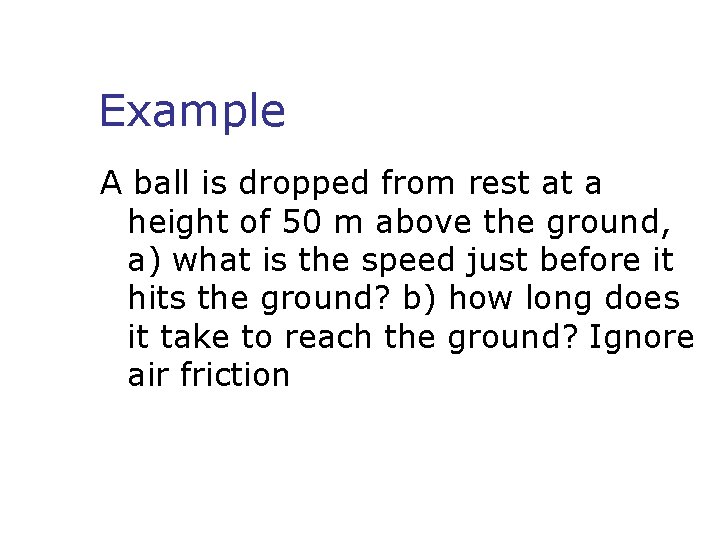 Example

A ball is dropped from rest at a height of 50 m above the ground, a) what is the speed just before it hits the ground? b) how long does it take to reach the ground? Ignore air friction